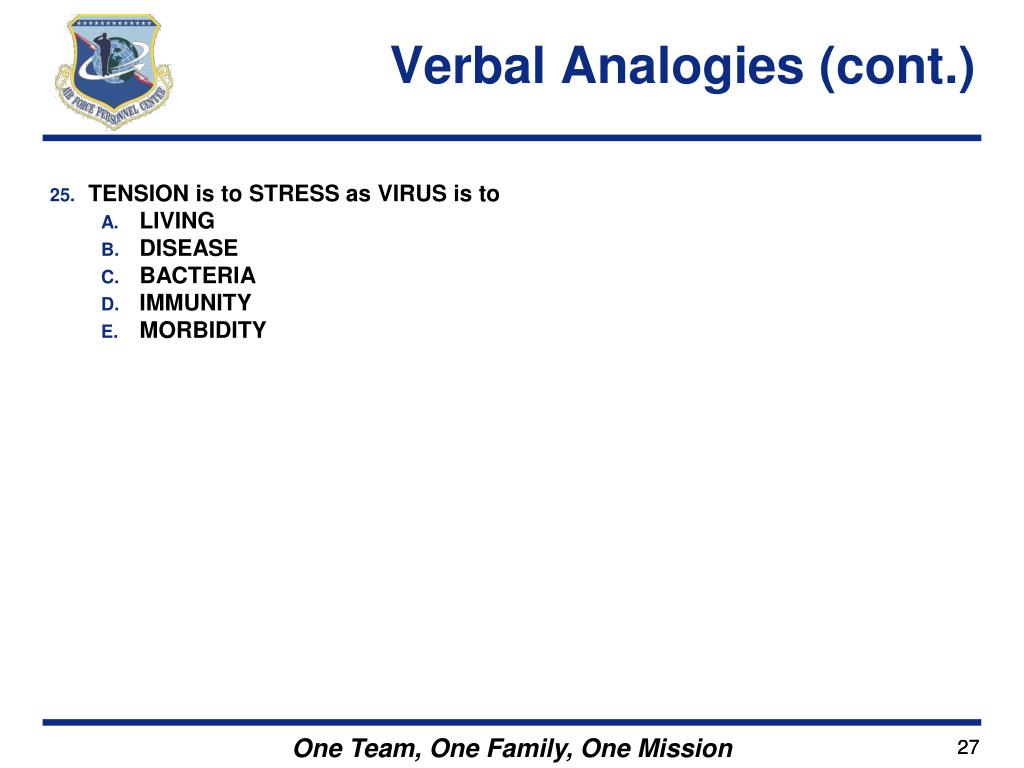 AIR FORCE PERSONNEL CENTER

Verbal Analogies (cont.)

25. TENSION is to STRESS as VIRUS is to
A. LIVING
B. DISEASE
C. BACTERIA
D. IMMUNITY
E. MORBIDITY

One Team, One Family, One Mission

27